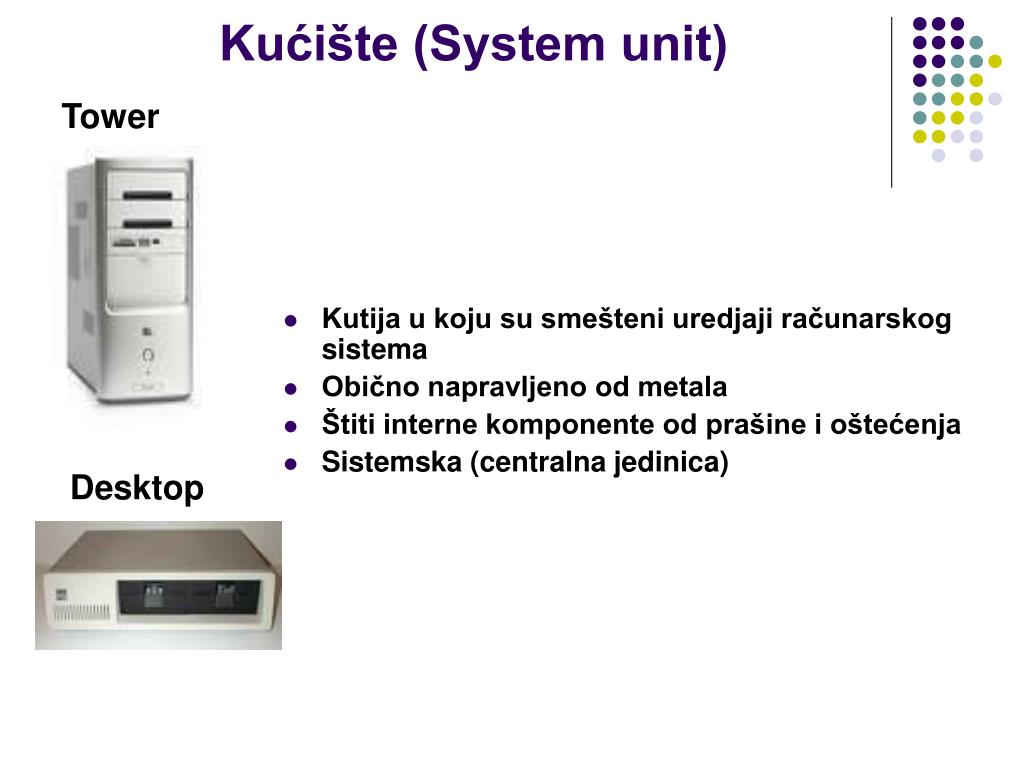 Kućište (System unit)

Tower

- Kutija u koju su smešteni uredjaji računarskog sistema
- Obično napravljeno od metala
- Štiti interne komponente od prašine i oštećenja
- Sistemska (centralna jedinica)

Desktop